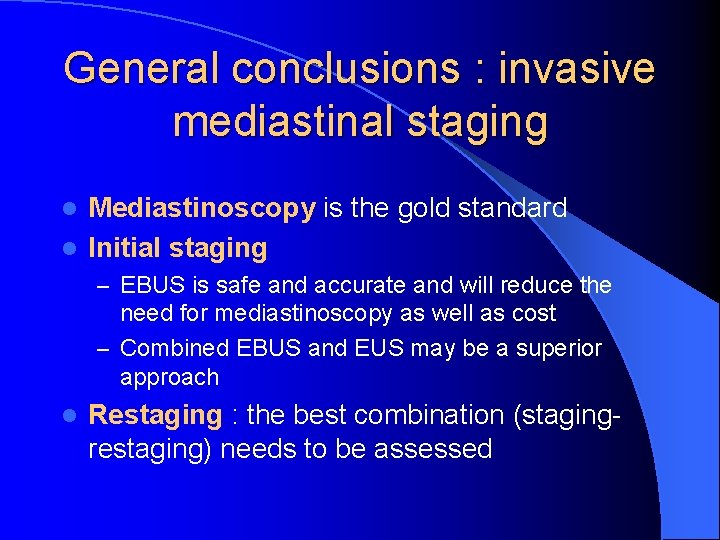 General conclusions : invasive mediastinal staging

- Mediastinoscopy is the gold standard
- Initial staging
  – EBUS is safe and accurate and will reduce the need for mediastinoscopy as well as cost
  – Combined EBUS and EUS may be a superior approach
- Restaging : the best combination (staging-restaging) needs to be assessed